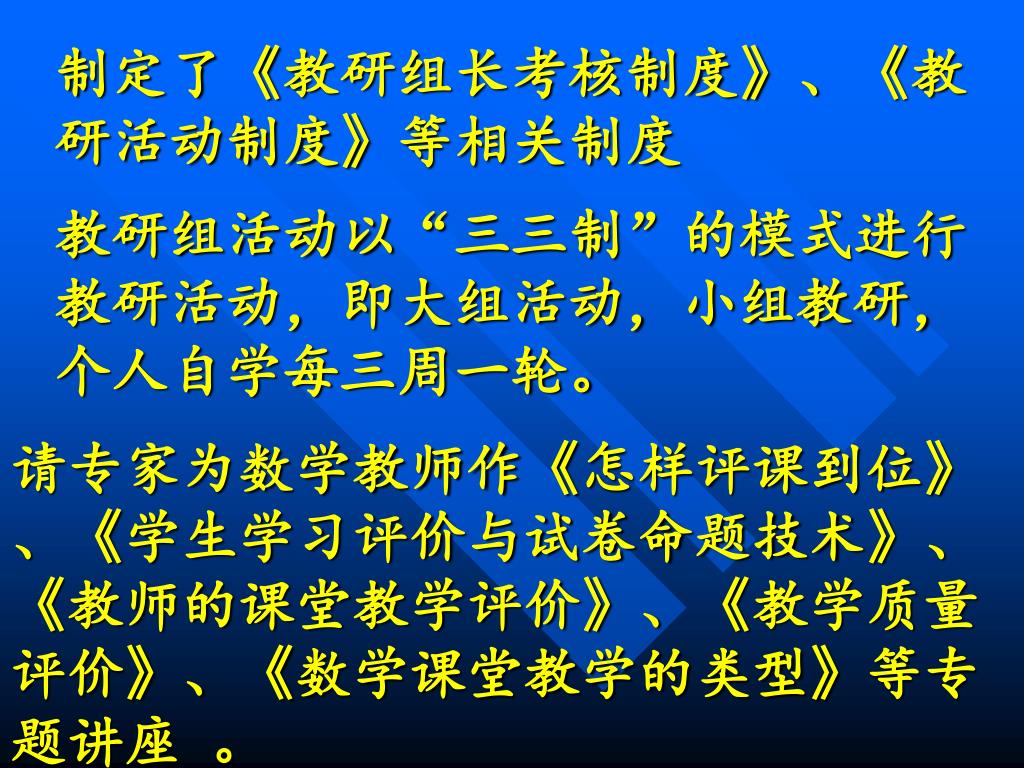 制定了《教研组长考核制度》、《教研活动制度》等相关制度

教研组活动以“三三制”的模式进行教研活动，即大组活动，小组教研，个人自学每三周一轮。

请专家为数学教师作《怎样评课到位》、《学生学习评价与试卷命题技术》、《教师的课堂教学评价》、《教学质量评价》、《数学课堂教学的类型》等专题讲座 。